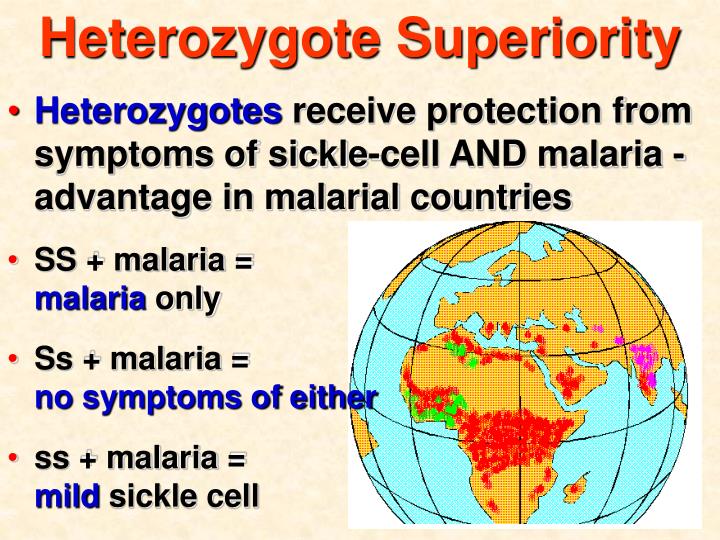 Heterozygote Superiority

• Heterozygotes receive protection from symptoms of sickle-cell AND malaria - advantage in malarial countries

• SS + malaria = malaria only

• Ss + malaria = no symptoms of either

• ss + malaria = mild sickle cell